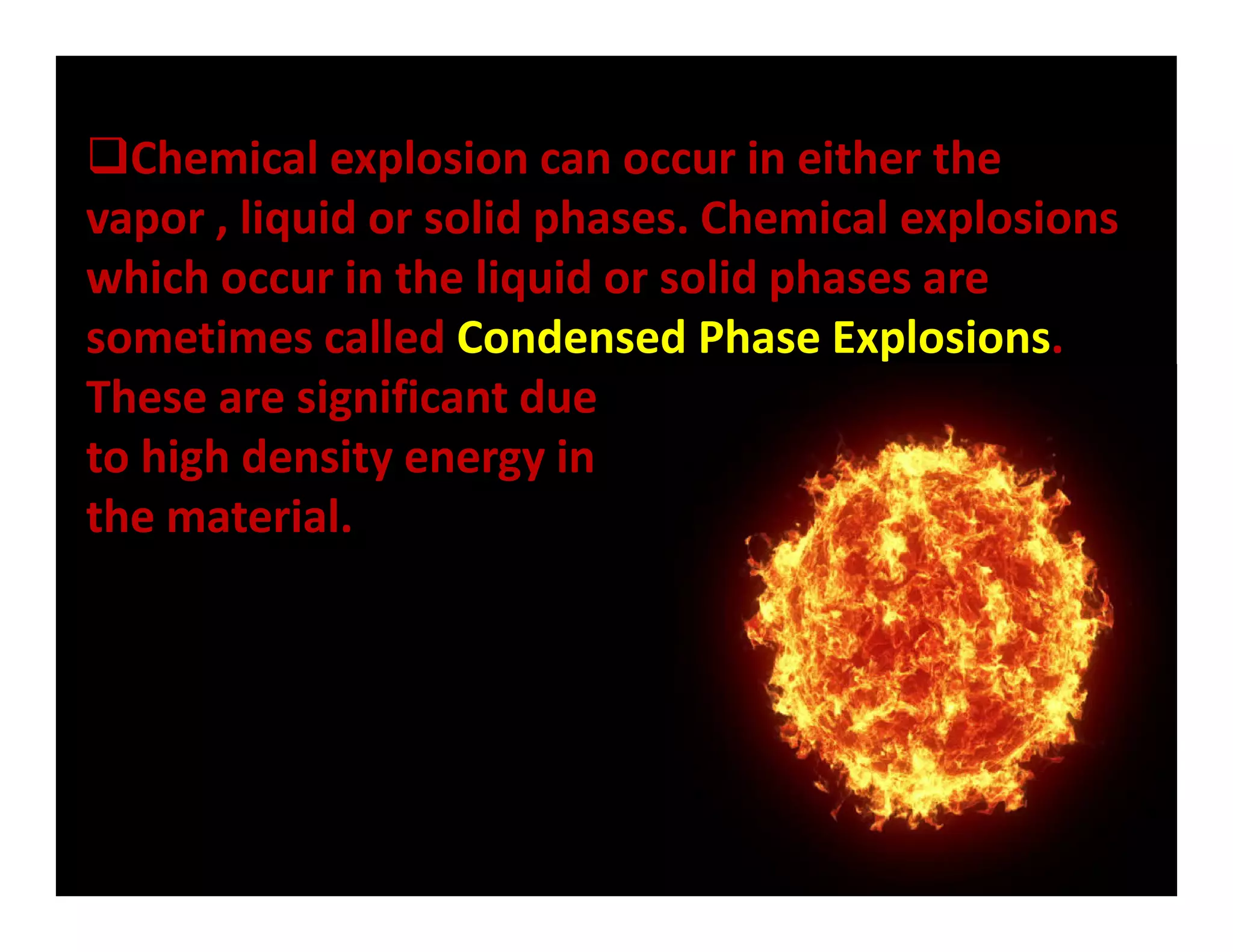 ❑Chemical explosion can occur in either the vapor , liquid or solid phases. Chemical explosions which occur in the liquid or solid phases are sometimes called Condensed Phase Explosions. These are significant due to high density energy in the material.